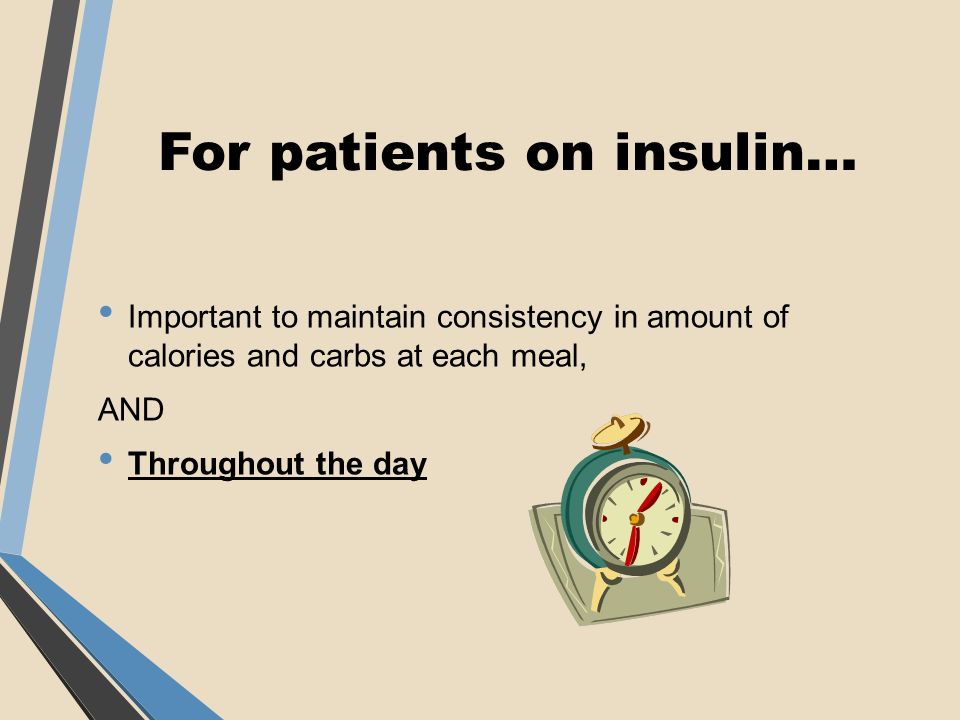 For patients on insulin…

• Important to maintain consistency in amount of calories and carbs at each meal,

AND

• Throughout the day